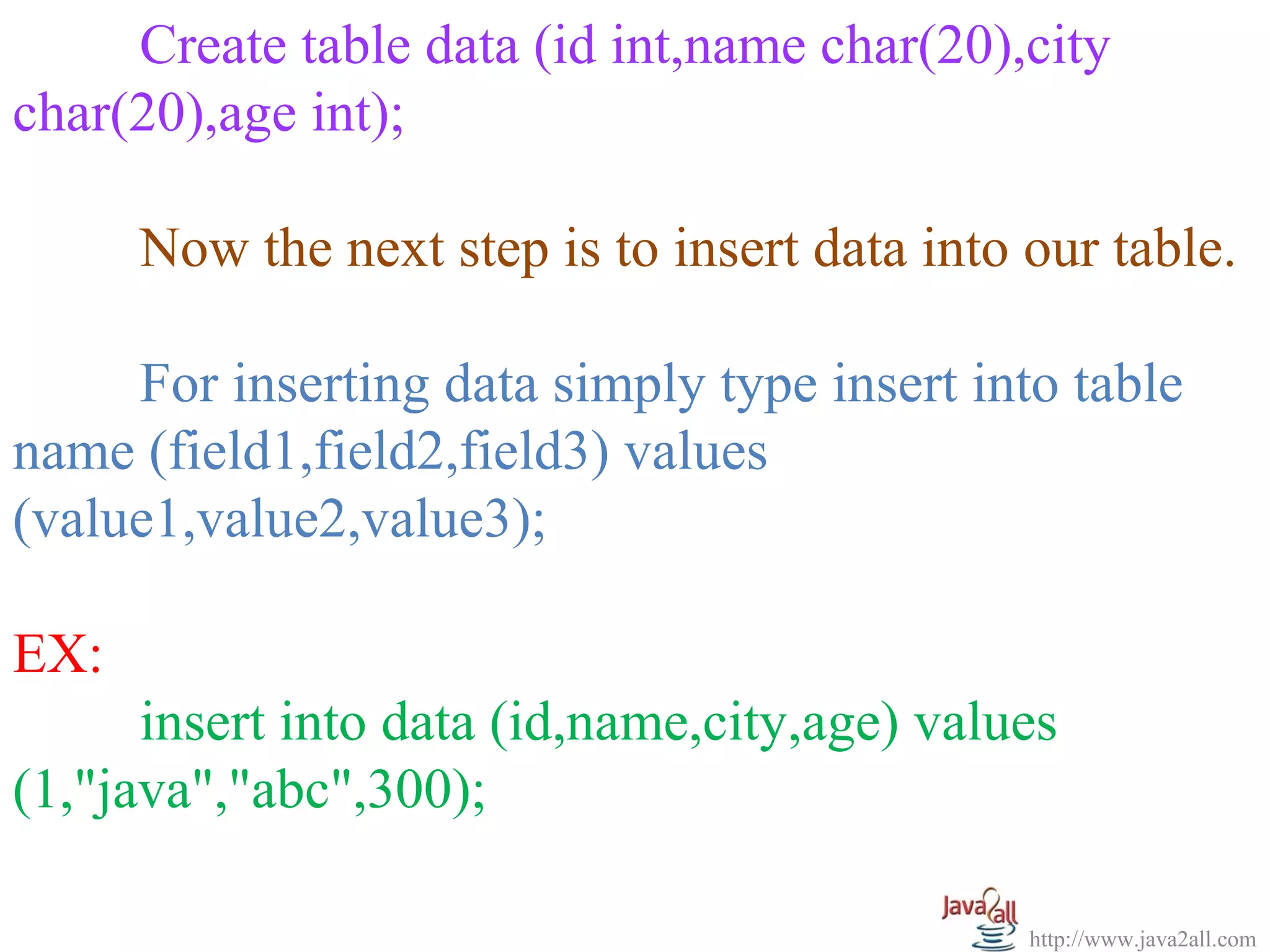 Create table data (id int,name char(20),city char(20),age int);

Now the next step is to insert data into our table.

For inserting data simply type insert into table name (field1,field2,field3) values (value1,value2,value3);

EX:

insert into data (id,name,city,age) values (1,"java","abc",300);

Java2all

http://www.java2all.com